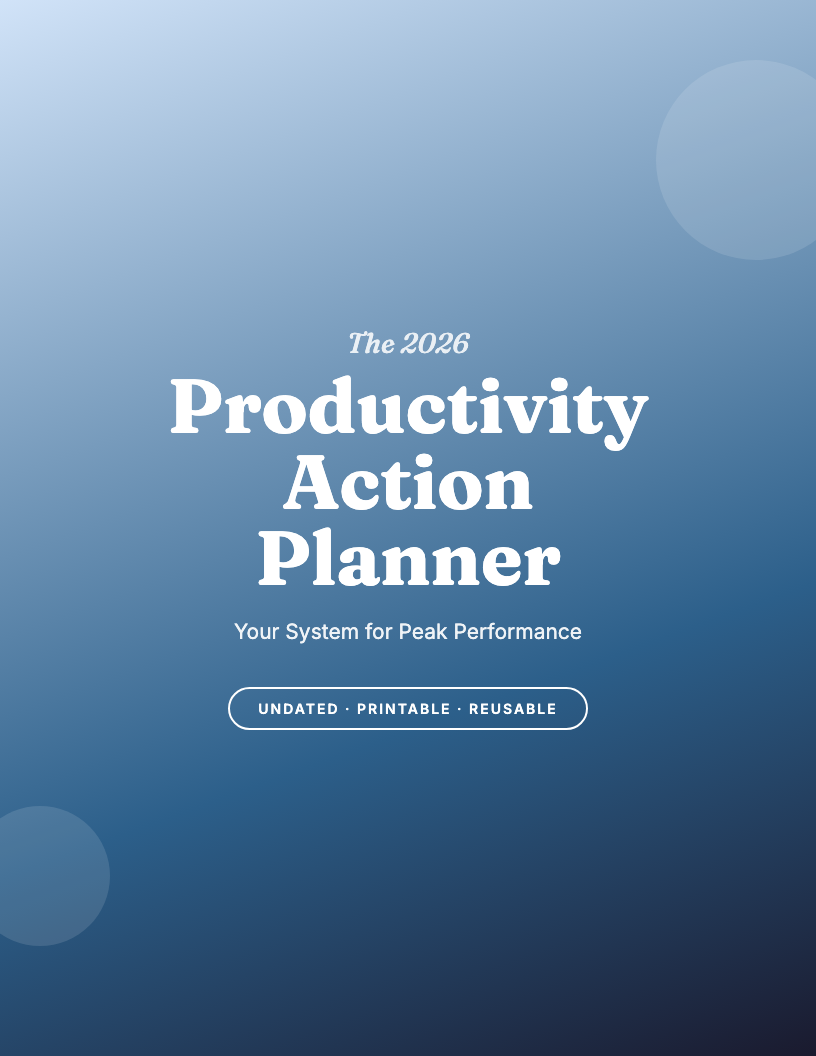 The 2026

Productivity Action Planner

Your System for Peak Performance

UNDATED · PRINTABLE · REUSABLE